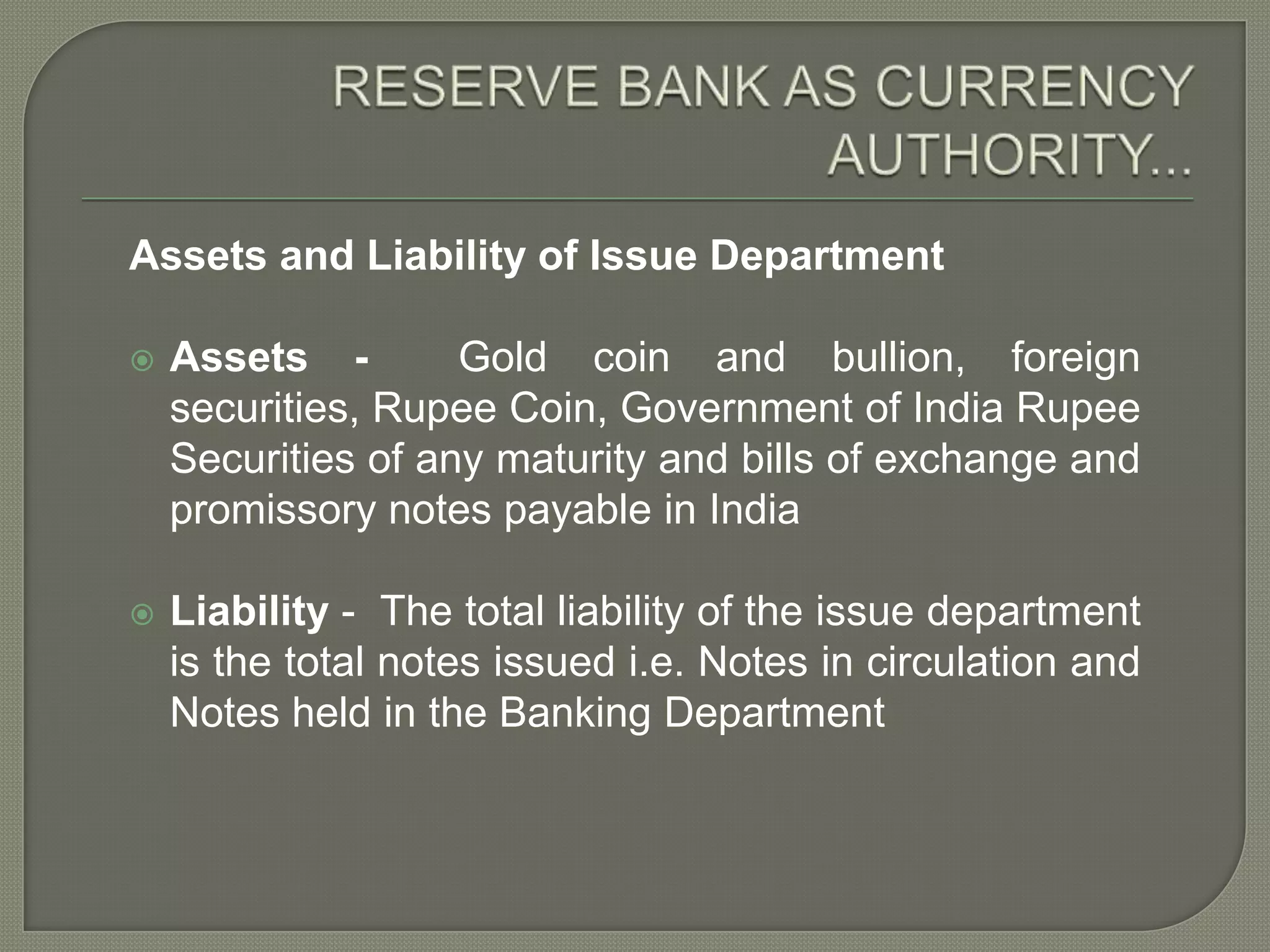 RESERVE BANK AS CURRENCY AUTHORITY...

Assets and Liability of Issue Department

Assets - Gold coin and bullion, foreign securities, Rupee Coin, Government of India Rupee Securities of any maturity and bills of exchange and promissory notes payable in India

Liability - The total liability of the issue department is the total notes issued i.e. Notes in circulation and Notes held in the Banking Department